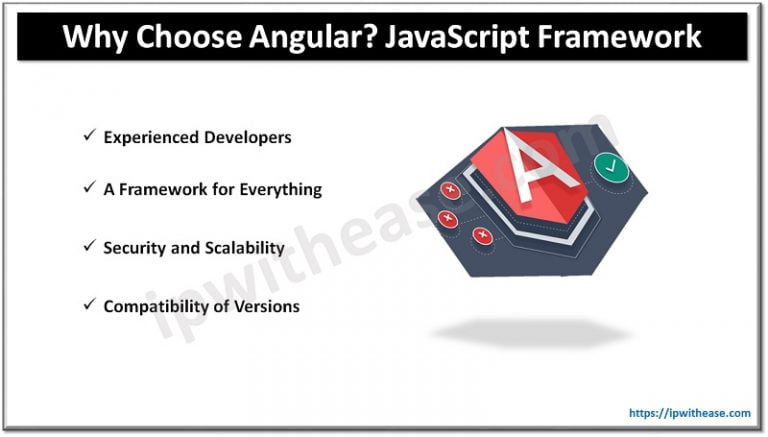 Why Choose Angular? JavaScript Framework

✓ Experienced Developers

✓ A Framework for Everything

✓ Security and Scalability

✓ Compatibility of Versions

A

ipwithease.com

https://ipwithease.com